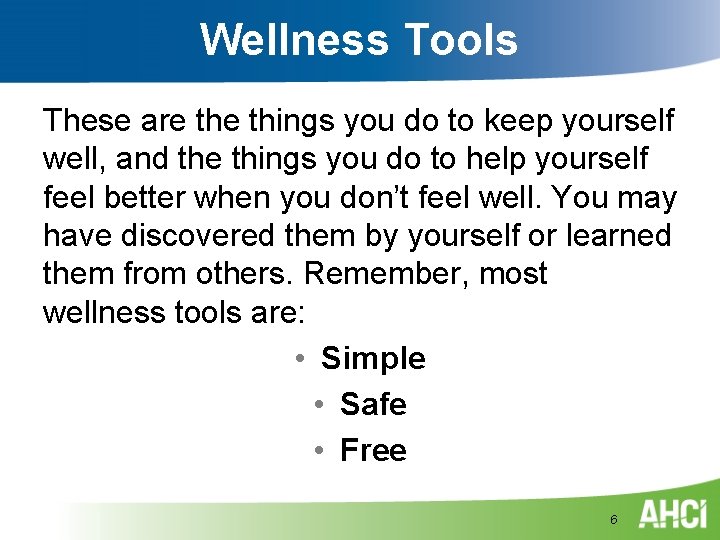 Wellness Tools

These are the things you do to keep yourself well, and the things you do to help yourself feel better when you don't feel well. You may have discovered them by yourself or learned them from others. Remember, most wellness tools are:

• Simple
• Safe
• Free

6

AHCI